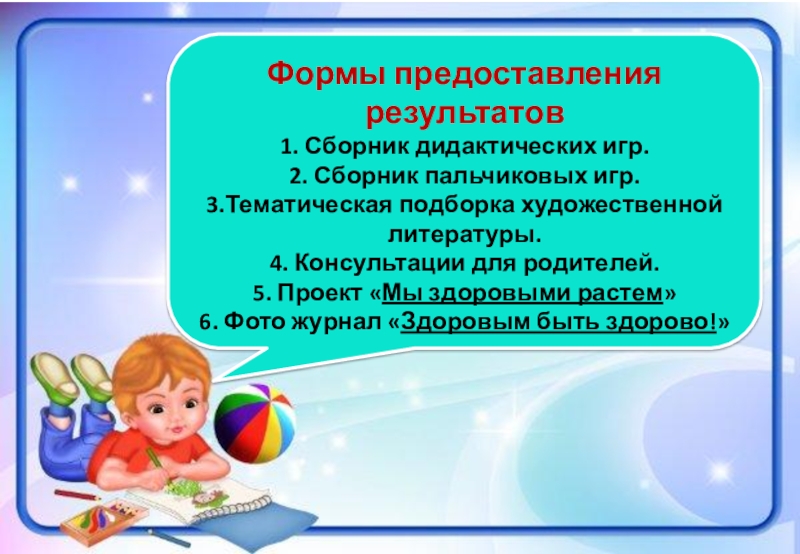 Формы предоставления результатов

1. Сборник дидактических игр.
2. Сборник пальчиковых игр.
3.Тематическая подборка художественной литературы.
4. Консультации для родителей.
5. Проект «Мы здоровыми растем»
6. Фото журнал «Здоровым быть здорово!»